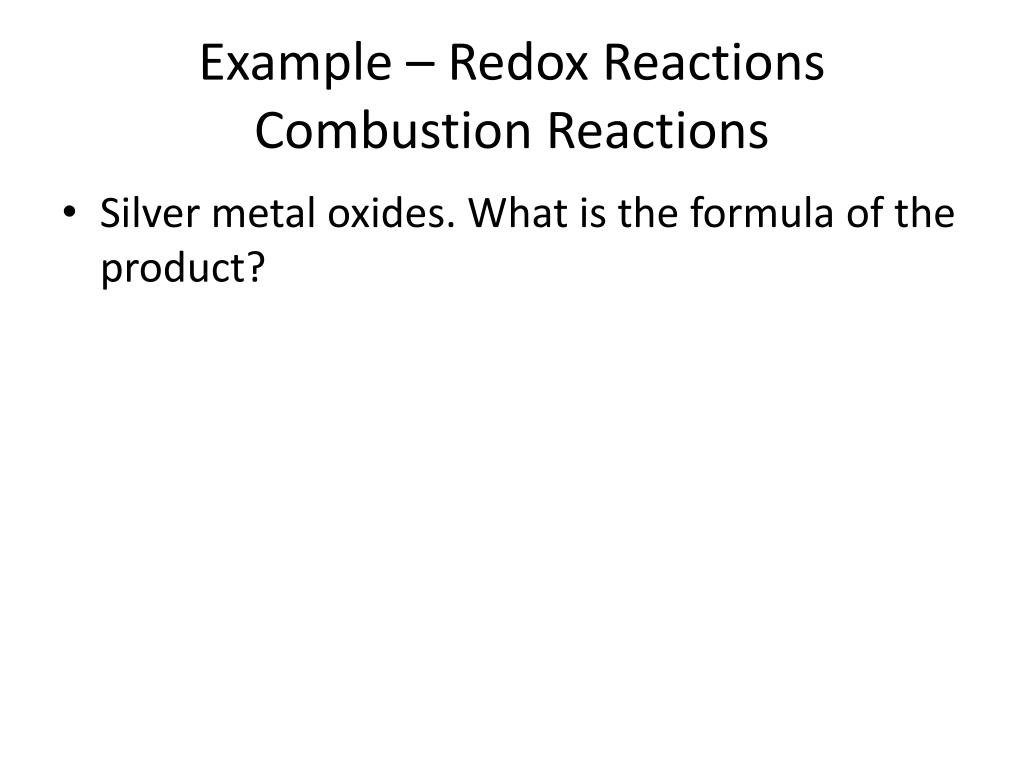 Example – Redox Reactions
Combustion Reactions

• Silver metal oxides. What is the formula of the product?